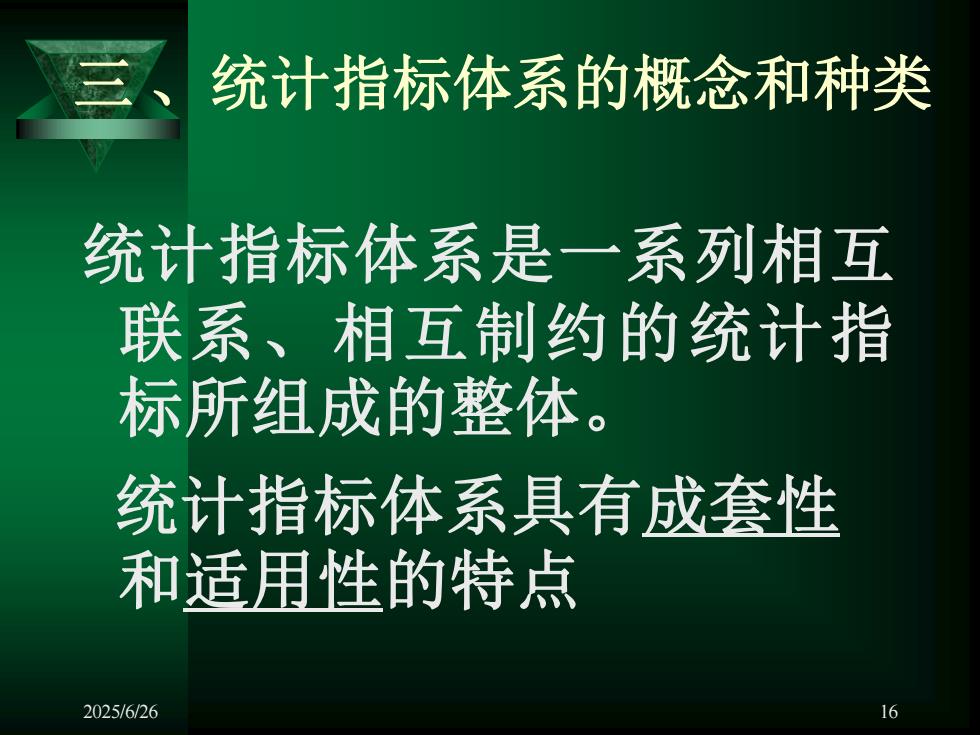 三、统计指标体系的概念和种类

统计指标体系是一系列相互联系、相互制约的统计指标所组成的整体。

统计指标体系具有成套性和适用性的特点

2025/6/26

16